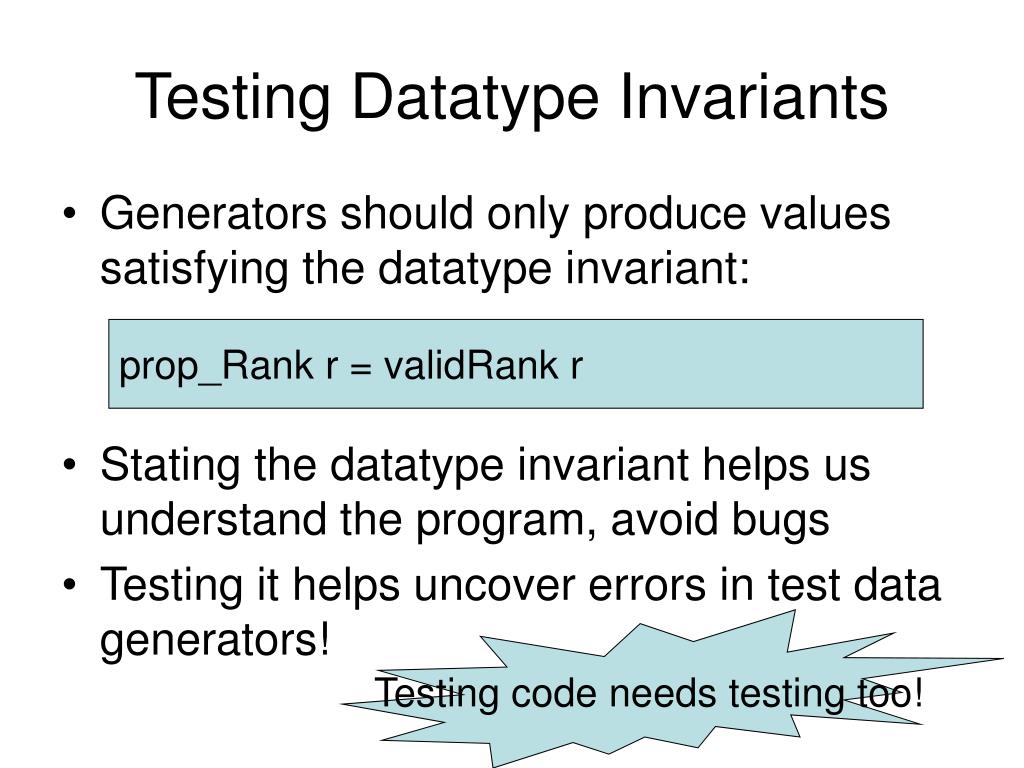 Testing Datatype Invariants

• Generators should only produce values satisfying the datatype invariant:

prop_Rank r = validRank r

• Stating the datatype invariant helps us understand the program, avoid bugs
• Testing it helps uncover errors in test data generators!

Testing code needs testing too!